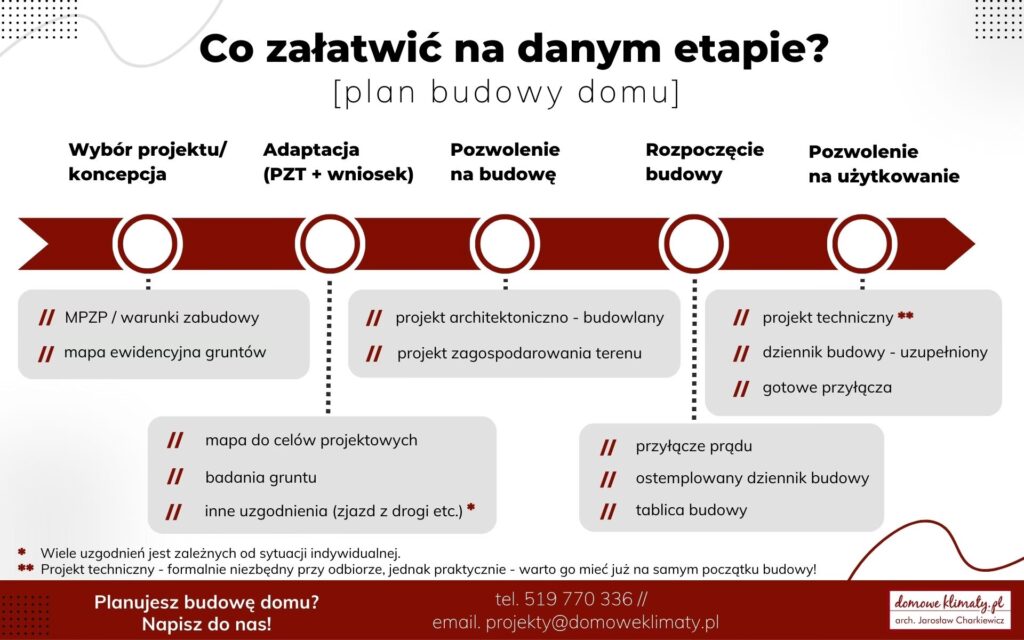 Co załatwić na danym etapie?
[plan budowy domu]

Wybór projektu/ koncepcja

Adaptacja (PZT + wniosek)

Pozwolenie na budowę

Rozpoczęcie budowy

Pozwolenie na użytkowanie

// MPZP / warunki zabudowy
// mapa ewidencyjna gruntów

// mapa do celów projektowych
// badania gruntu
// inne uzgodnienia (zjazd z drogi etc.) *

// projekt architektoniczno - budowlany
// projekt zagospodarowania terenu

// przyłącze prądu
// ostemplowany dziennik budowy
// tablica budowy

// projekt techniczny **
// dziennik budowy - uzupełniony
// gotowe przyłącza

* Wiele uzgodnień jest zależnych od sytuacji indywidualnej.
** Projekt techniczny - formalnie niezbędny przy odbiorze, jednak praktycznie - warto go mieć już na samym początku budowy!

Planujesz budowę domu? Napisz do nas!

tel. 519 770 336 //
email. projekty@domoweklimaty.pl

domowe klimaty.pl
arch. Jarosław Charkiewicz